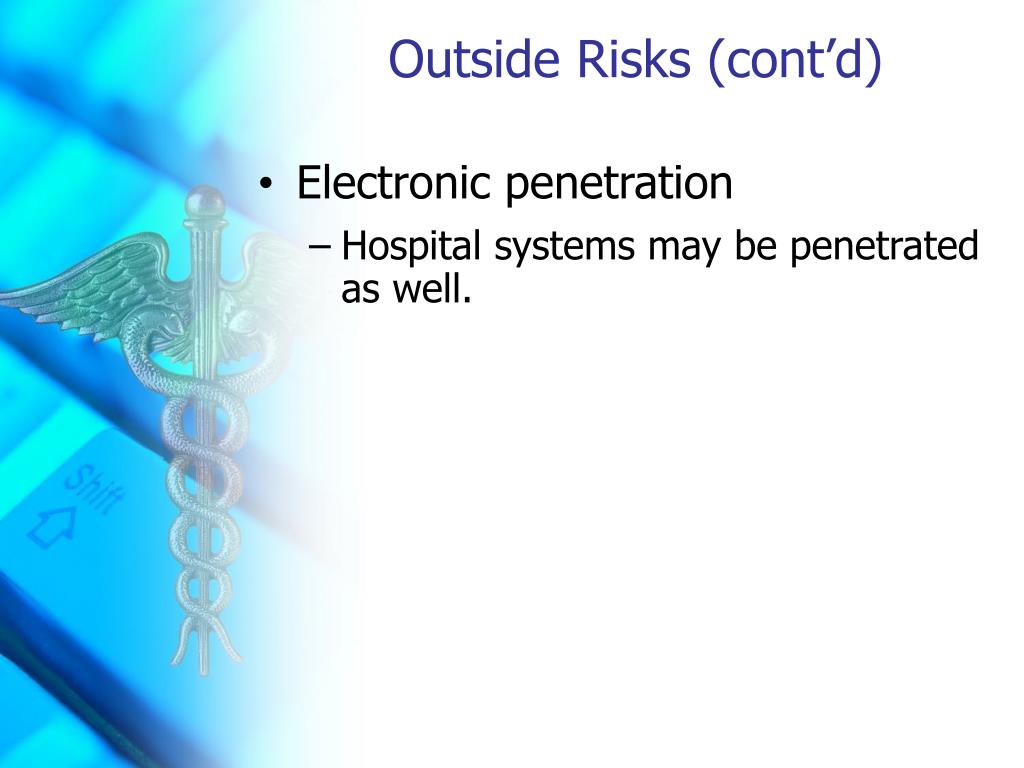 Outside Risks (cont’d)

• Electronic penetration
– Hospital systems may be penetrated as well.

Shift